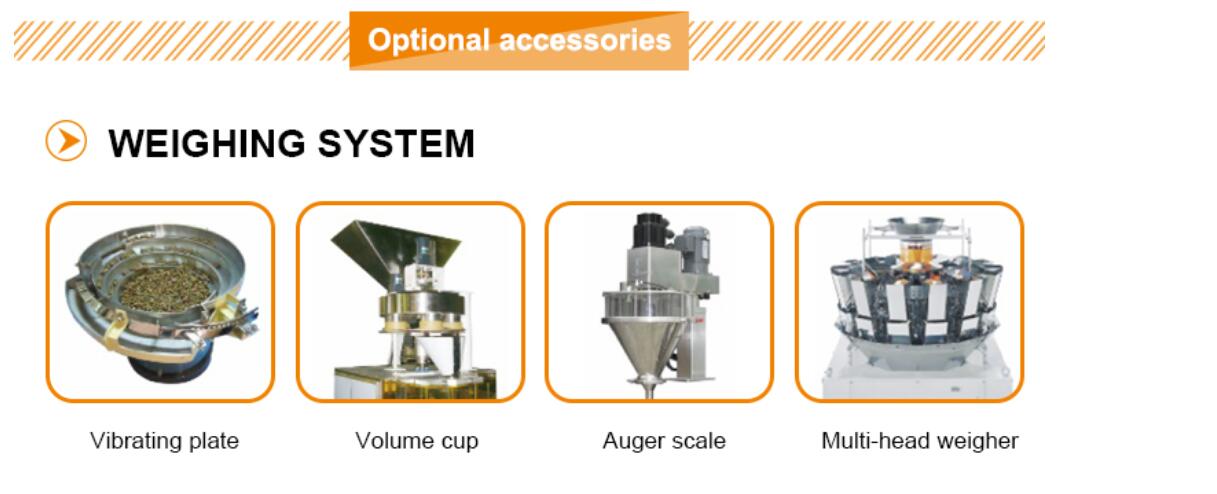 Optional accessories

WEIGHING SYSTEM

Vibrating plate

Volume cup

Auger scale

Multi-head weigher